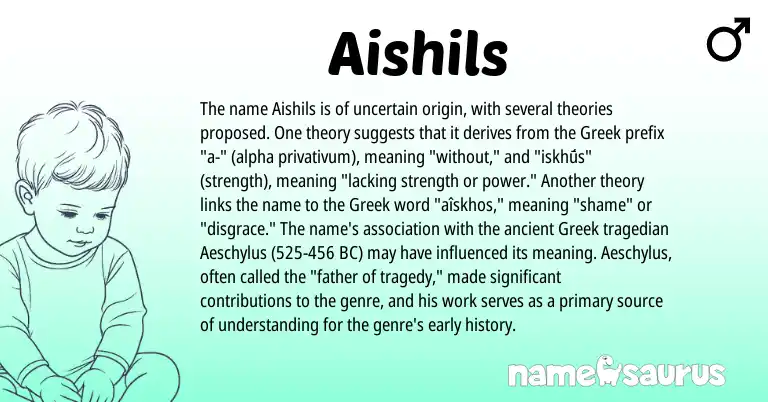 Aishils

♂

The name Aishils is of uncertain origin, with several theories proposed. One theory suggests that it derives from the Greek prefix "a-" (alpha privativum), meaning "without," and "iskhū́s" (strength), meaning "lacking strength or power." Another theory links the name to the Greek word "aîskhos," meaning "shame" or "disgrace." The name's association with the ancient Greek tragedian Aeschylus (525-456 BC) may have influenced its meaning. Aeschylus, often called the "father of tragedy," made significant contributions to the genre, and his work serves as a primary source of understanding for the genre's early history.

namesaurus